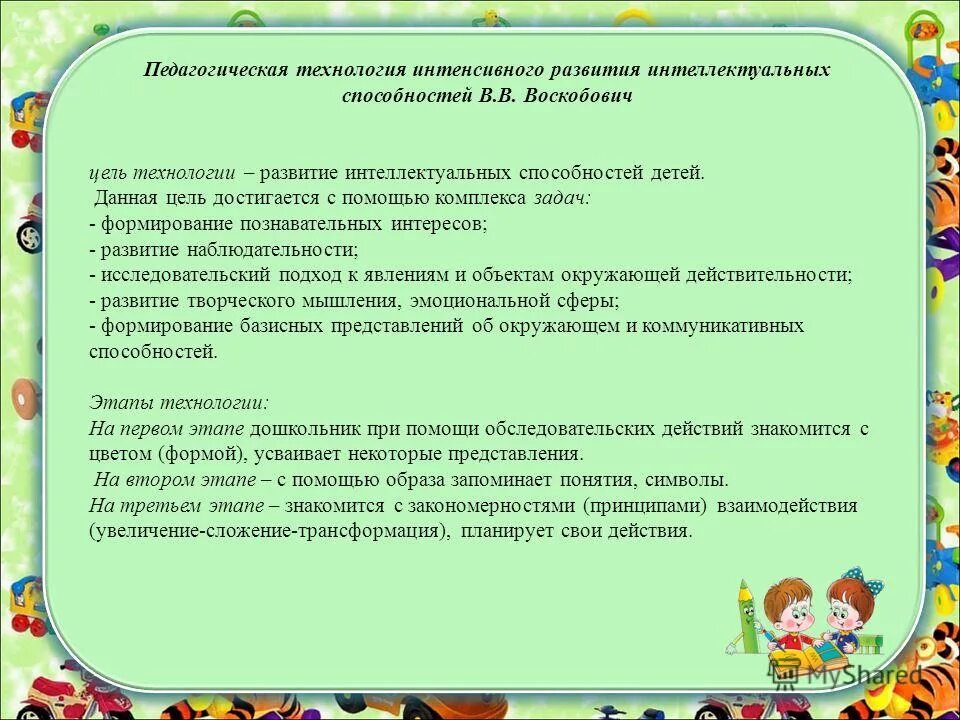 Педагогическая технология интенсивного развития интеллектуальных способностей В.В. Воскобович

цель технологии – развитие интеллектуальных способностей детей.
Данная цель достигается с помощью комплекса задач:
- формирование познавательных интересов;
- развитие наблюдательности;
- исследовательский подход к явлениям и объектам окружающей действительности;
- развитие творческого мышления, эмоциональной сферы;
- формирование базисных представлений об окружающем и коммуникативных способностей.

Этапы технологии:
На первом этапе дошкольник при помощи обследовательских действий знакомится с цветом (формой), усваивает некоторые представления.
На втором этапе – с помощью образа запоминает понятия, символы.
На третьем этапе – знакомится с закономерностями (принципами) взаимодействия (увеличение-сложение-трансформация), планирует свои действия.

MyShared